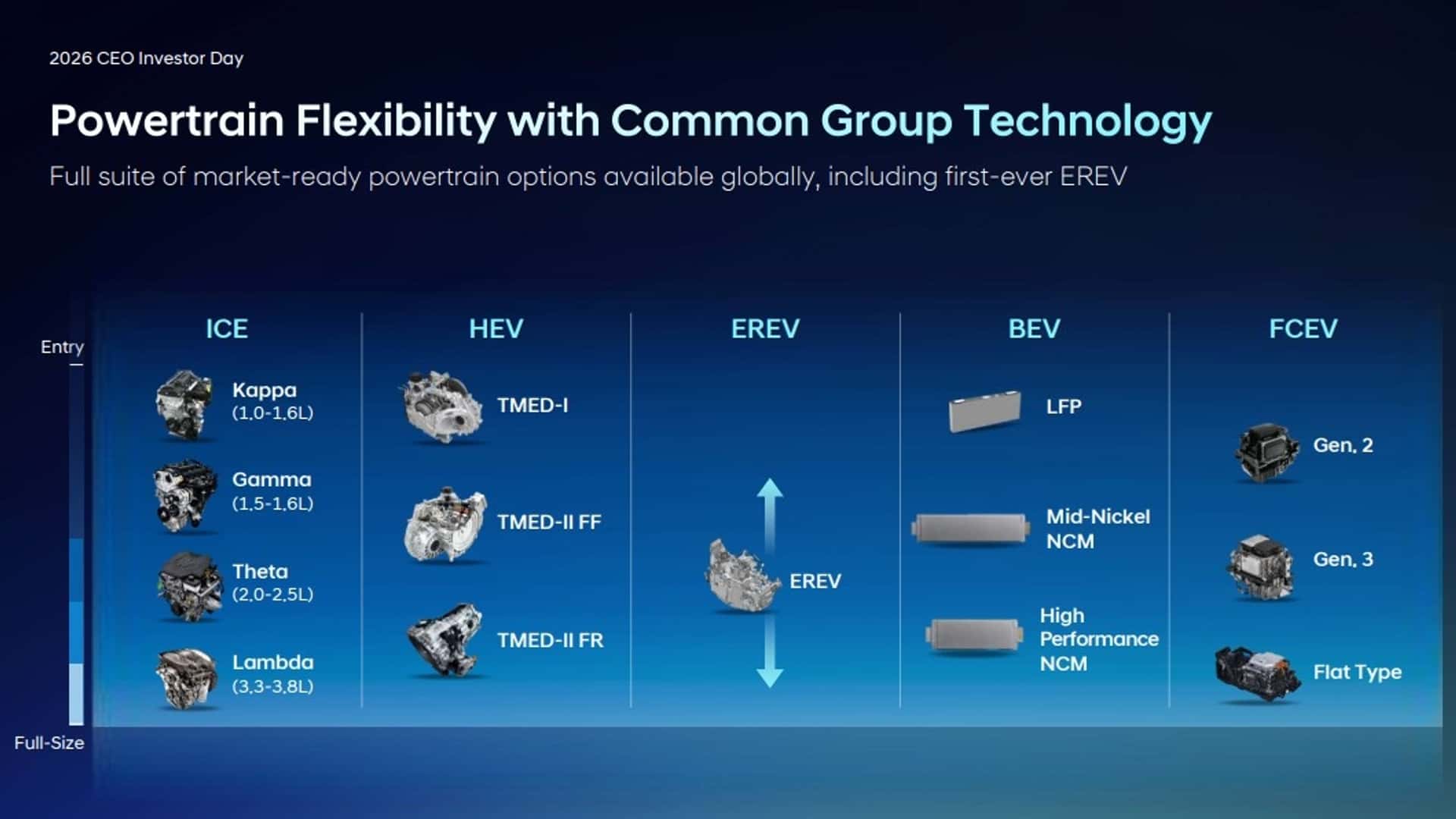 2026 CEO Investor Day

Powertrain Flexibility with Common Group Technology

Full suite of market-ready powertrain options available globally, including first-ever EREV

Entry

Full-Size

ICE

Kappa (1.0-1.6L)

Gamma (1.5-1.6L)

Theta (2.0-2.5L)

Lambda (3.3-3.8L)

HEV

TMED-I

TMED-II FF

TMED-II FR

EREV

EREV

BEV

LFP

Mid-Nickel NCM

High Performance NCM

FCEV

Gen. 2

Gen. 3

Flat Type